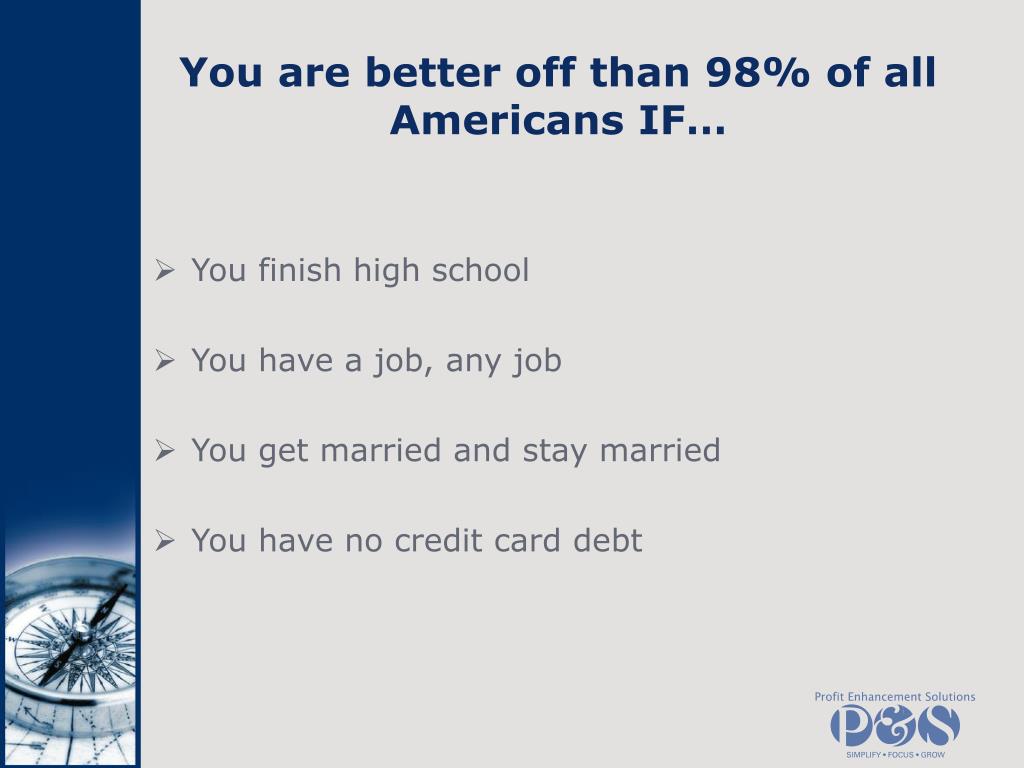 You are better off than 98% of all Americans IF…

➢ You finish high school

➢ You have a job, any job

➢ You get married and stay married

➢ You have no credit card debt

Profit Enhancement Solutions
P&S
SIMPLIFY • FOCUS • GROW